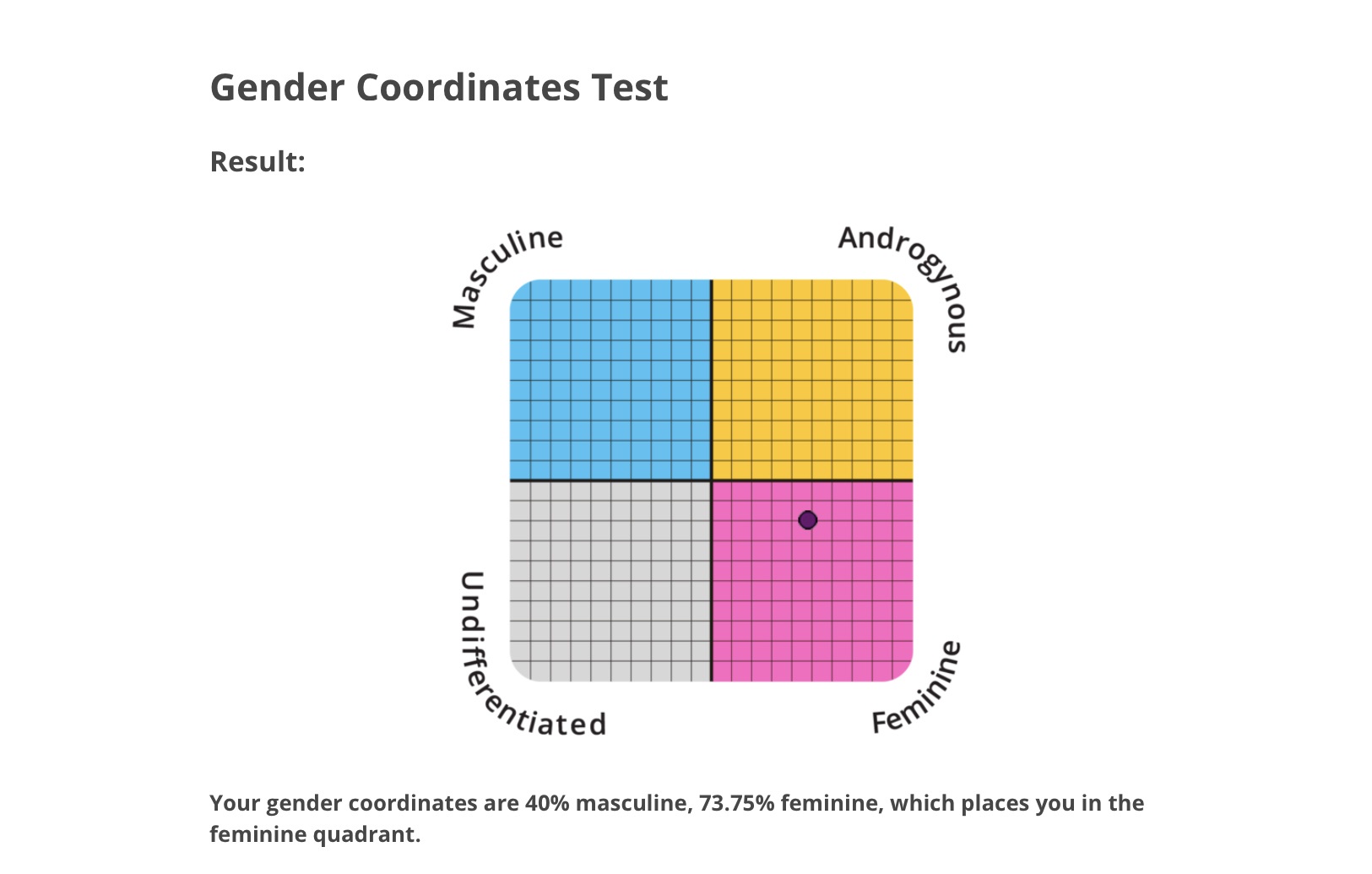 Gender Coordinates Test

Result:

Masculine

Androgynous

Undifferentiated

Feminine

Your gender coordinates are 40% masculine, 73.75% feminine, which places you in the feminine quadrant.